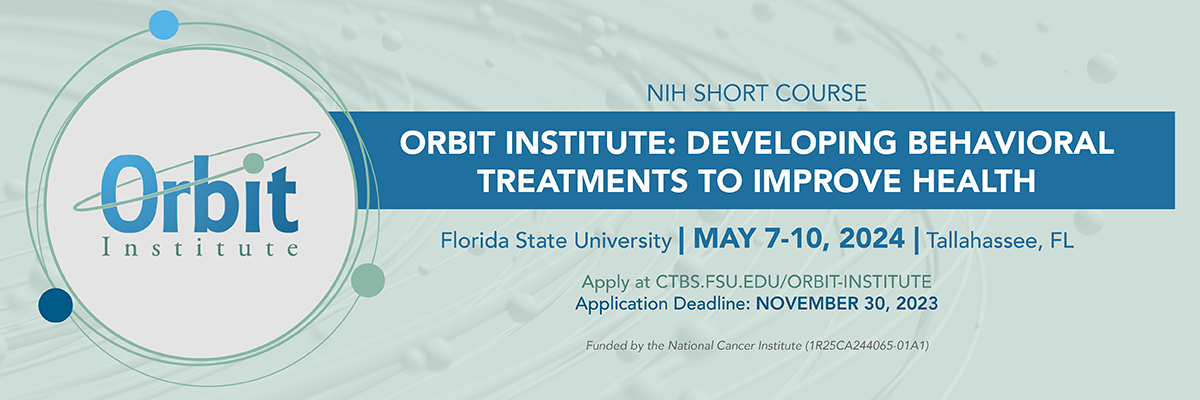 Orbit
Institute

NIH SHORT COURSE

ORBIT INSTITUTE: DEVELOPING BEHAVIORAL TREATMENTS TO IMPROVE HEALTH

Florida State University | MAY 7-10, 2024 | Tallahassee, FL

Apply at CTBS.FSU.EDU/ORBIT-INSTITUTE
Application Deadline: NOVEMBER 30, 2023

Funded by the National Cancer Institute (1R25CA244065-01A1)